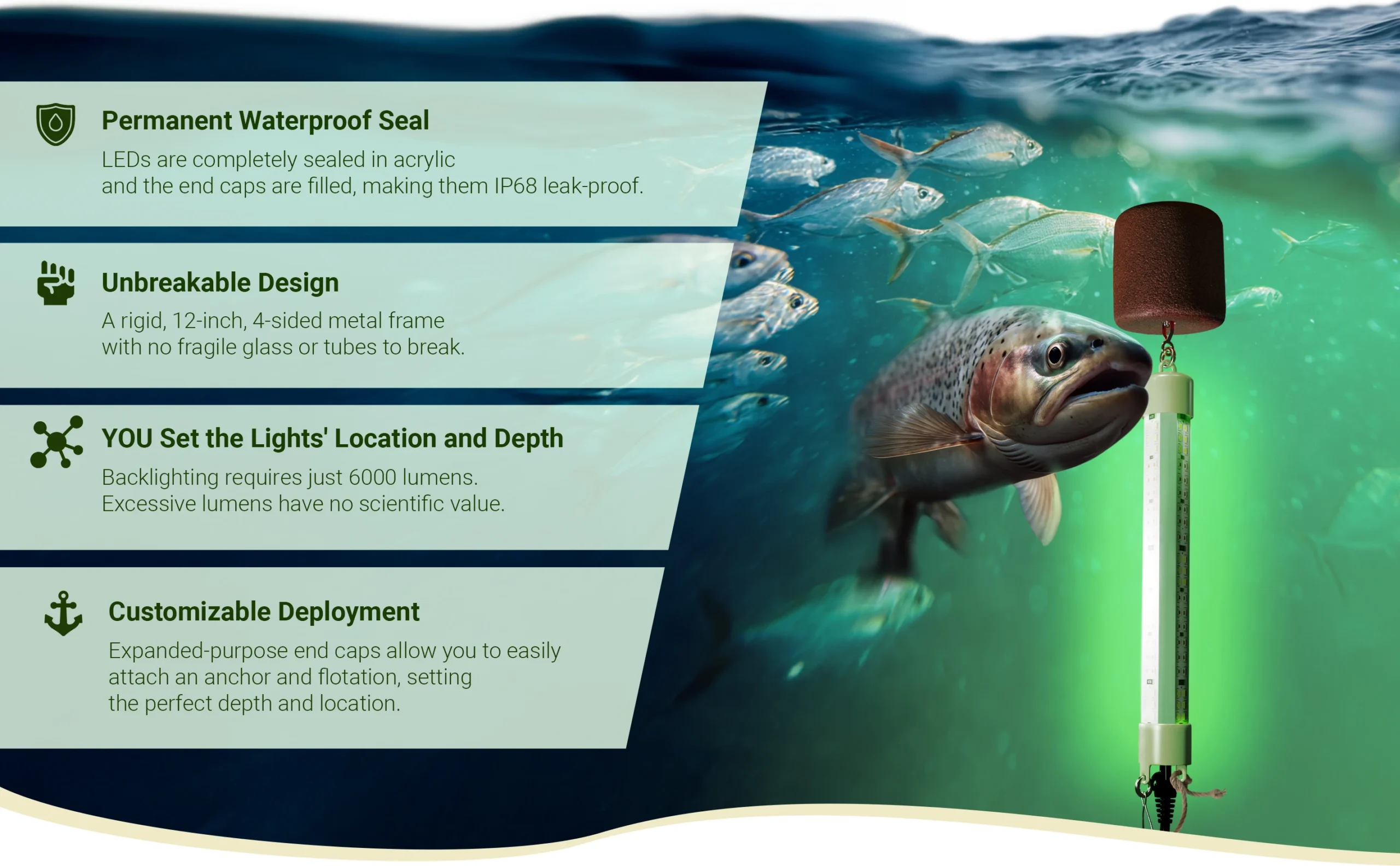 Permanent Waterproof Seal

LEDs are completely sealed in acrylic and the end caps are filled, making them IP68 leak-proof.

Unbreakable Design

A rigid, 12-inch, 4-sided metal frame with no fragile glass or tubes to break.

YOU Set the Lights' Location and Depth

Backlighting requires just 6000 lumens. Excessive lumens have no scientific value.

Customizable Deployment

Expanded-purpose end caps allow you to easily attach an anchor and flotation, setting the perfect depth and location.